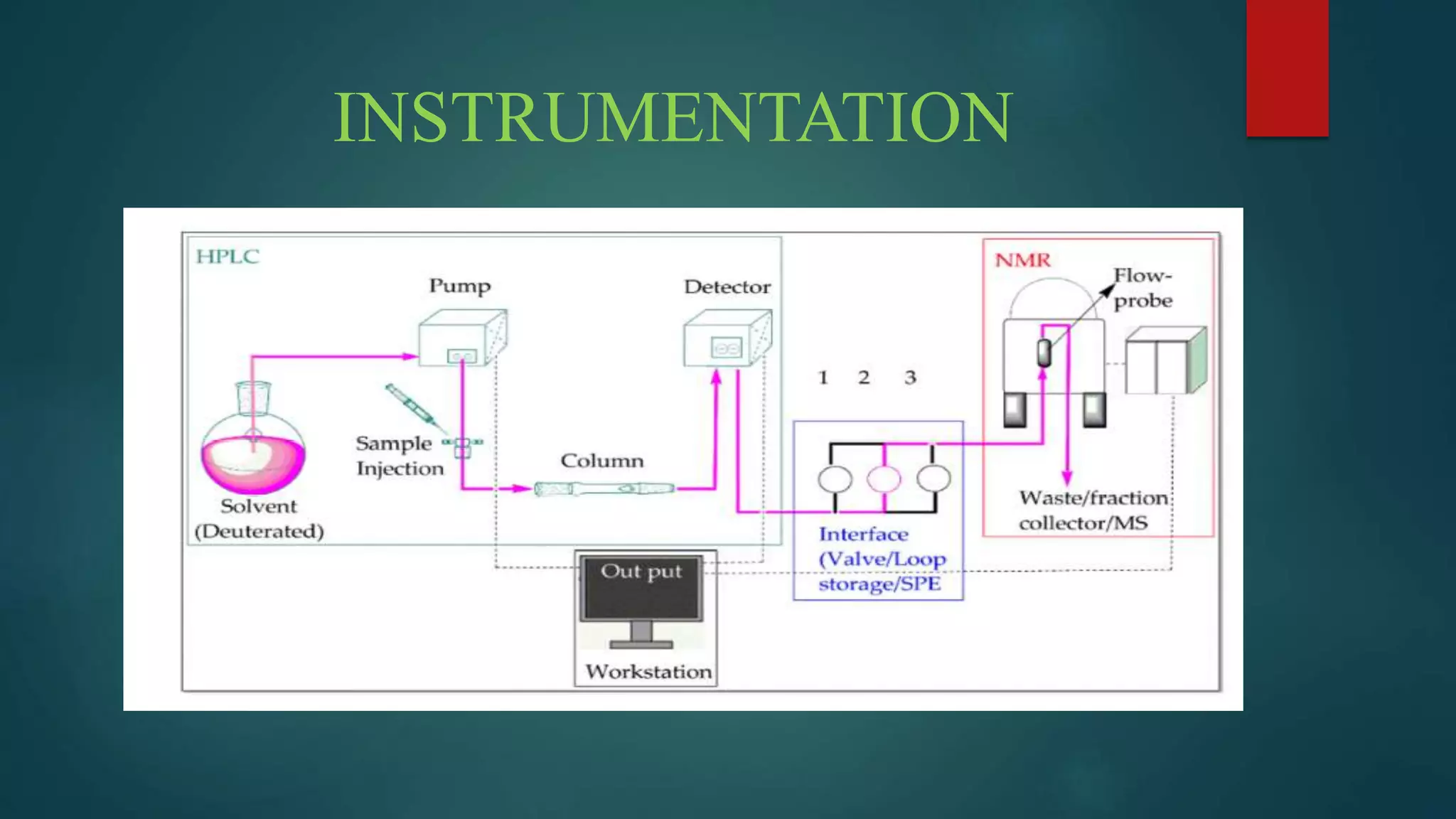 INSTRUMENTATION

HPLC

Pump

Detector

NMR

Flow-probe

1 2 3

Sample Injection

Column

Solvent (Deuterated)

Waste/fraction collector/MS

Interface (Valve/Loop storage/SPE

Out put

Workstation